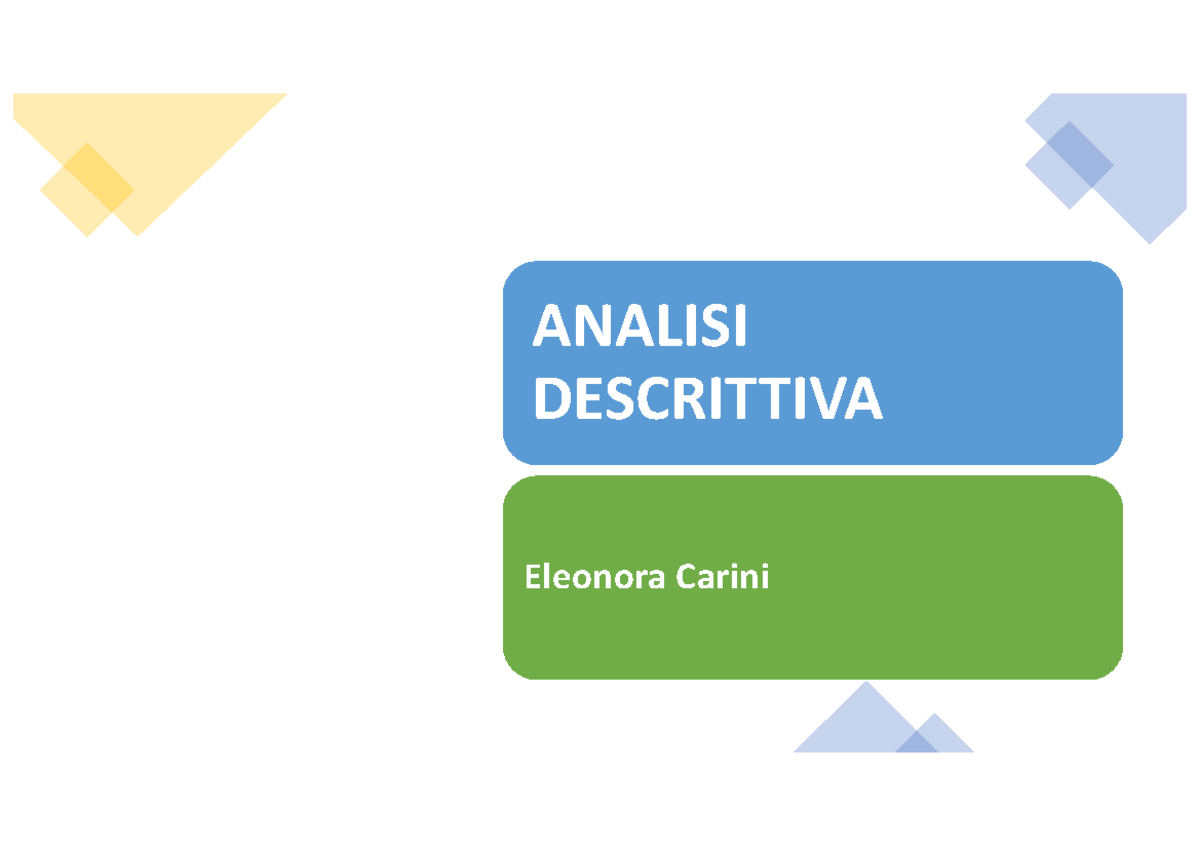 ANALISI DESCRITTIVA

Eleonora Carini